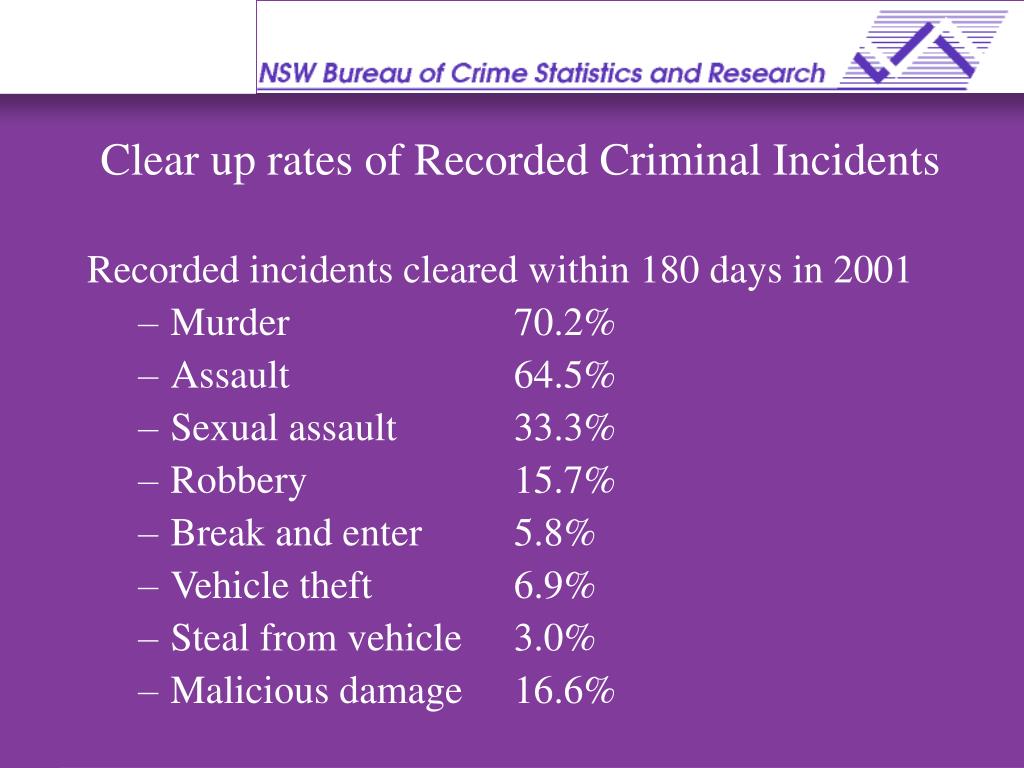 NSW Bureau of Crime Statistics and Research

Clear up rates of Recorded Criminal Incidents

Recorded incidents cleared within 180 days in 2001

– Murder 70.2%
– Assault 64.5%
– Sexual assault 33.3%
– Robbery 15.7%
– Break and enter 5.8%
– Vehicle theft 6.9%
– Steal from vehicle 3.0%
– Malicious damage 16.6%